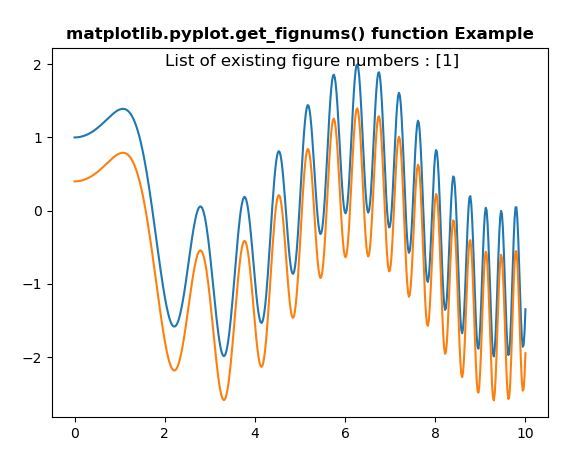 matplotlib.pyplot.get_fignums() function Example

List of existing figure numbers : [1]

2
1
0
−1
−2

0
2
4
6
8
10